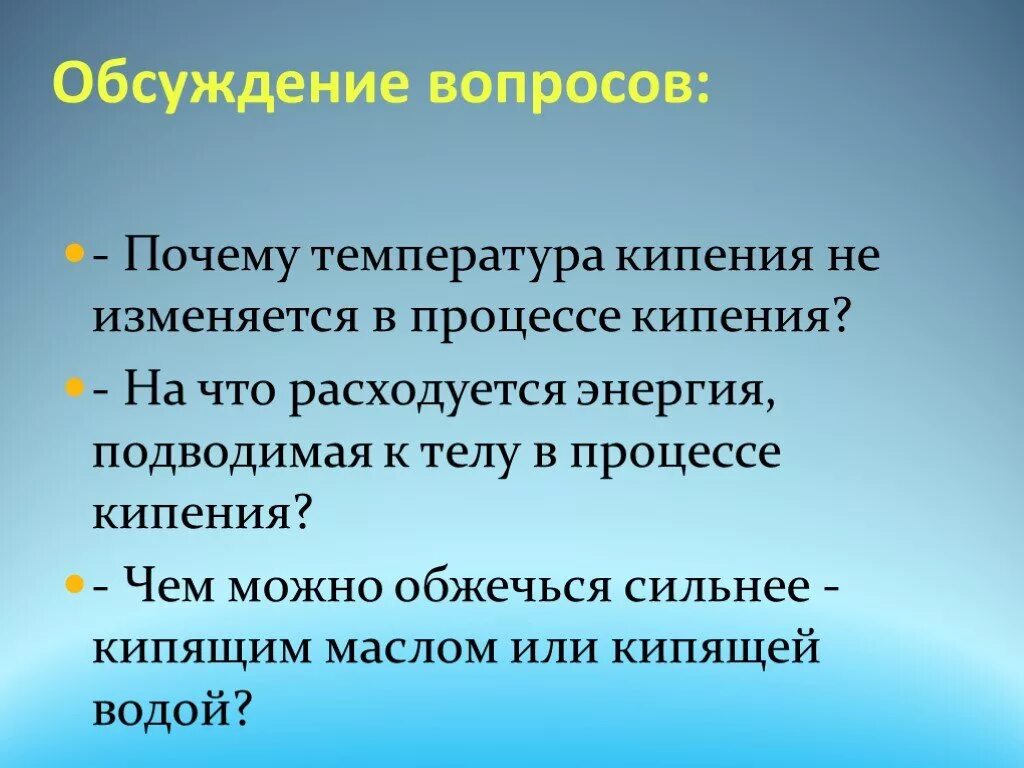 Обсуждение вопросов:

- Почему температура кипения не изменяется в процессе кипения?

- На что расходуется энергия, подводимая к телу в процессе кипения?

- Чем можно обжечься сильнее - кипящим маслом или кипящей водой?